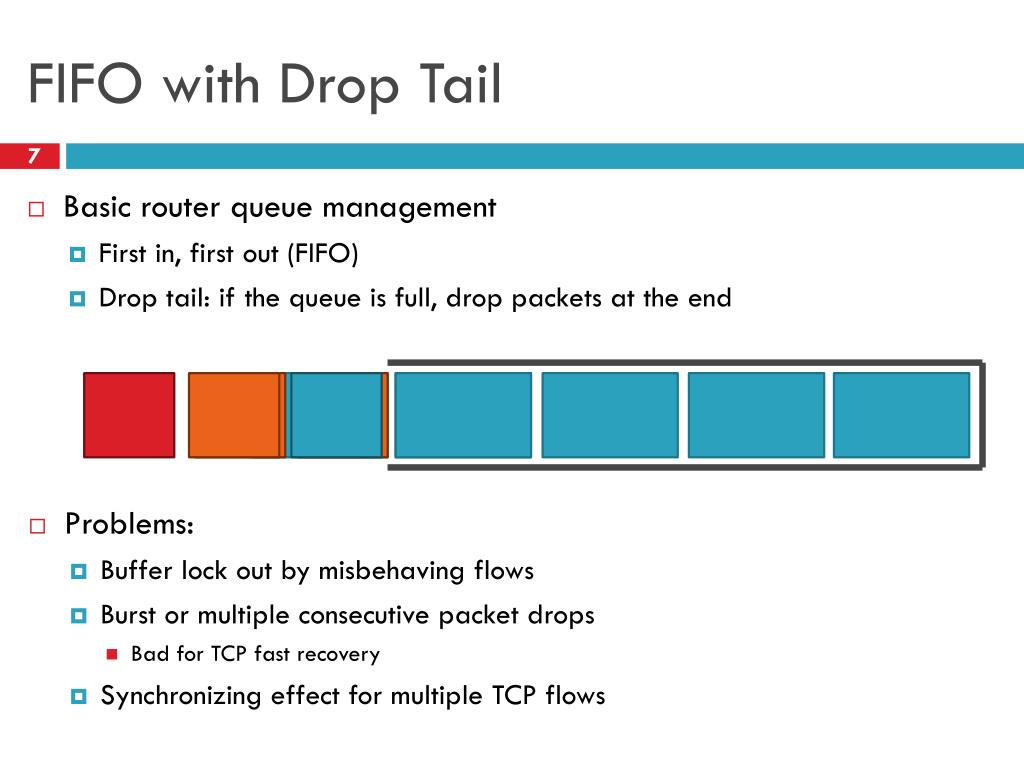 FIFO with Drop Tail

7

Basic router queue management

First in, first out (FIFO)

Drop tail: if the queue is full, drop packets at the end

Problems:

Buffer lock out by misbehaving flows

Burst or multiple consecutive packet drops

Bad for TCP fast recovery

Synchronizing effect for multiple TCP flows